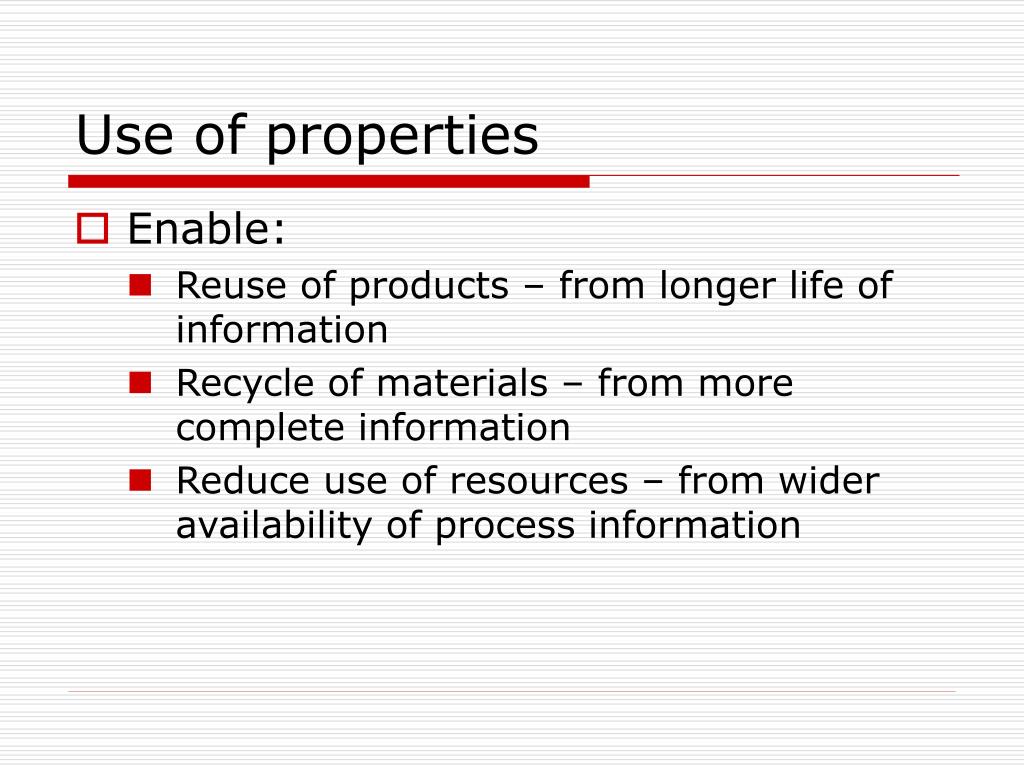 Use of properties

Enable:

Reuse of products – from longer life of information

Recycle of materials – from more complete information

Reduce use of resources – from wider availability of process information